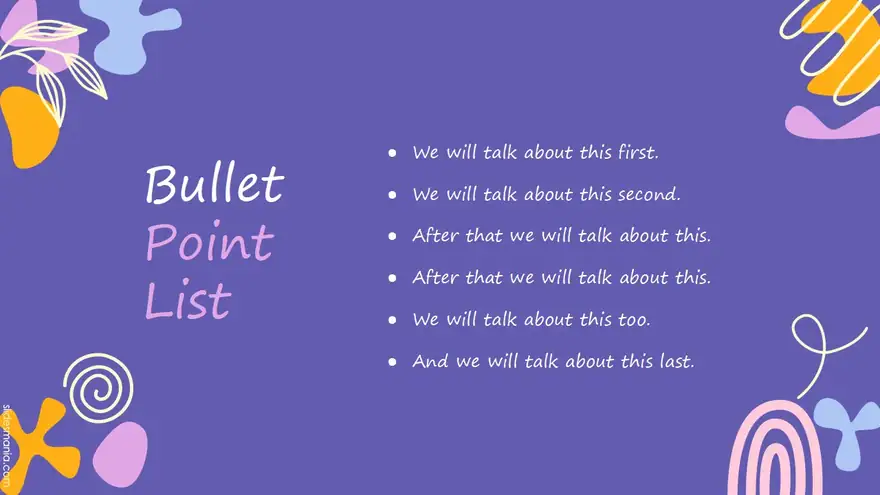 Bullet
Point
List

• We will talk about this first.
• We will talk about this second.
• After that we will talk about this.
• After that we will talk about this.
• We will talk about this too.
• And we will talk about this last.

slidesmania.com